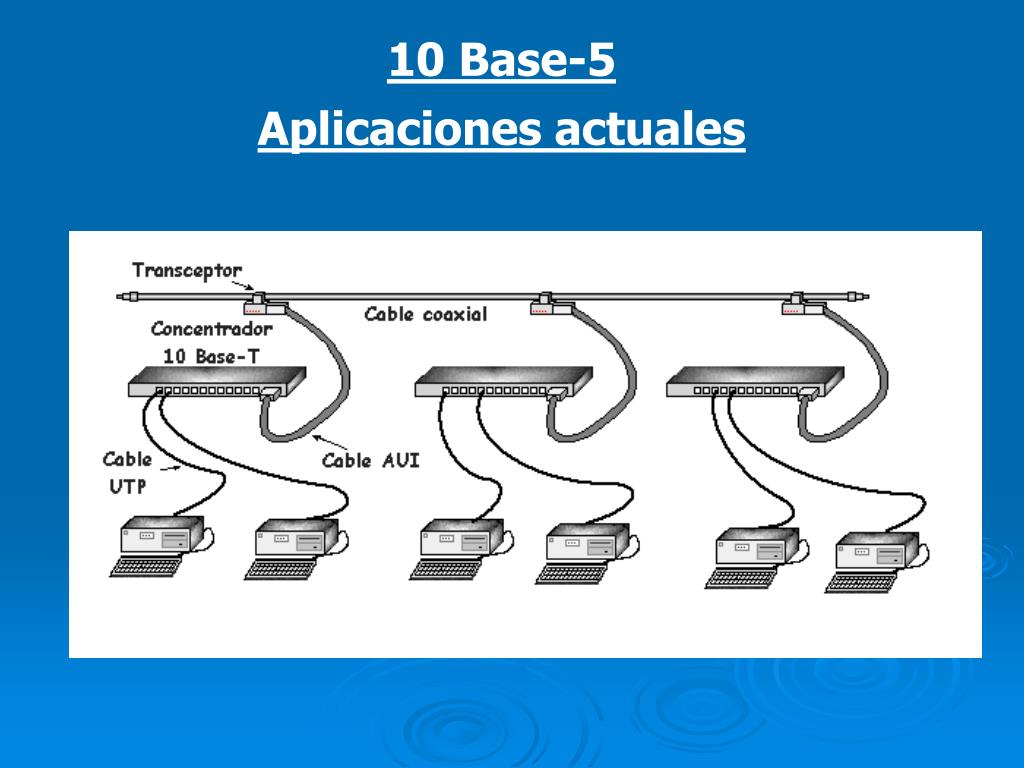 10 Base-5

Aplicaciones actuales

Transceptor

Cable coaxial

Concentrador 10 Base-T

Cable UTP

Cable AUI